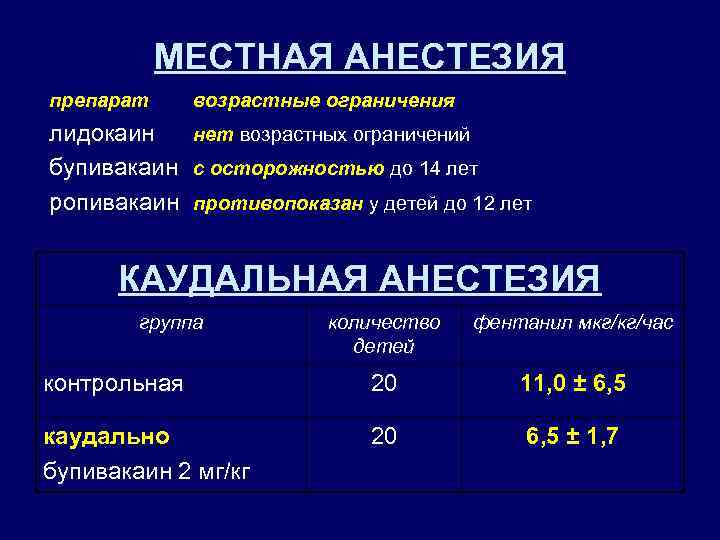 МЕСТНАЯ АНЕСТЕЗИЯ

| препарат | возрастные ограничения |
|---|---|
| лидокаин | нет возрастных ограничений |
| бупивакаин | с осторожностью до 14 лет |
| ропивакаин | противопоказан у детей до 12 лет |

КАУДАЛЬНАЯ АНЕСТЕЗИЯ

| группа | количество детей | фентанил мкг/кг/час |
|---|---|---|
| контрольная | 20 | 11,0 ± 6,5 |
| каудально бупивакаин 2 мг/кг | 20 | 6,5 ± 1,7 |